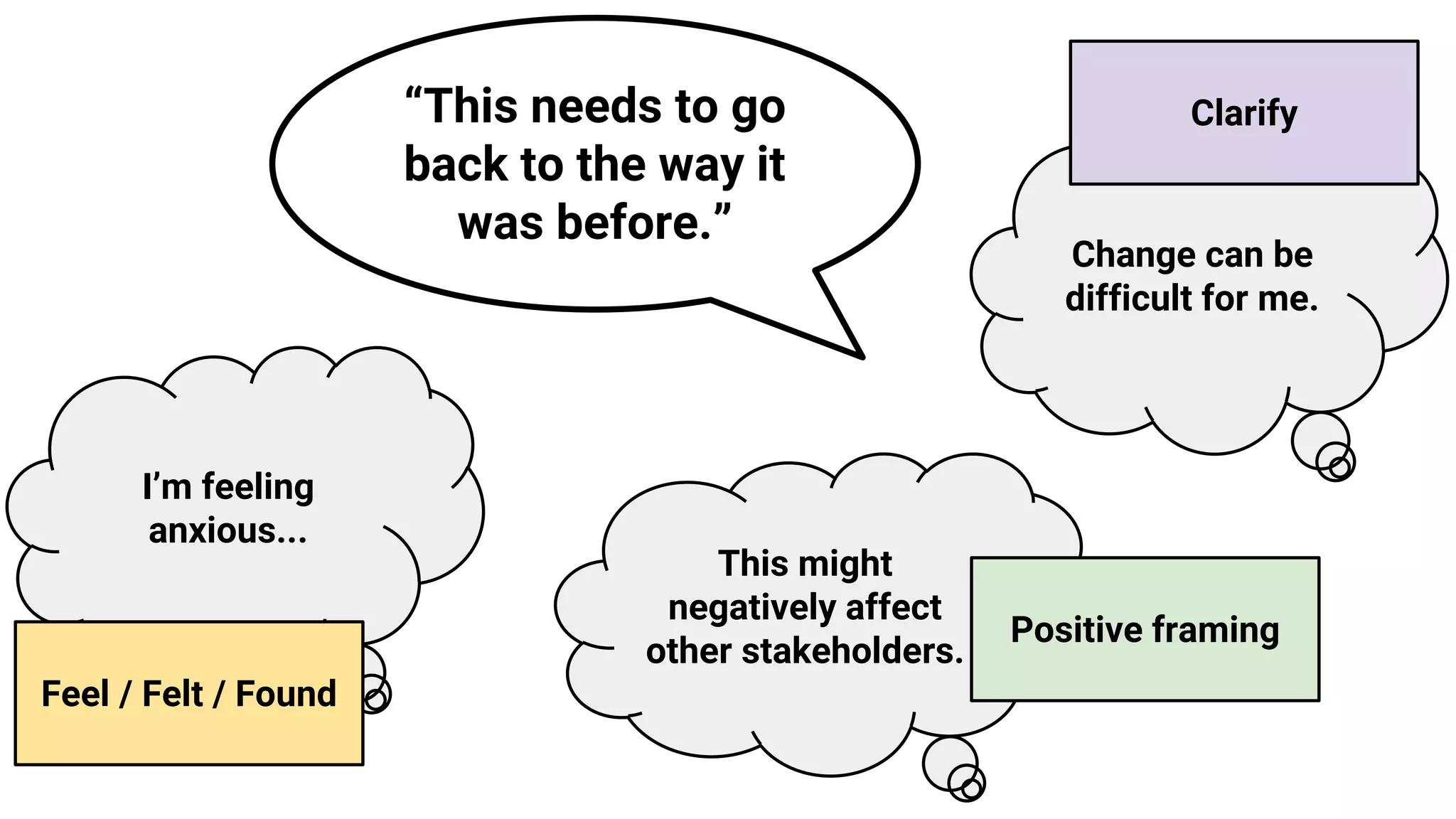 “This needs to go back to the way it was before.”

Clarify

Change can be difficult for me.

I’m feeling anxious...

Feel / Felt / Found

This might negatively affect other stakeholders.

Positive framing